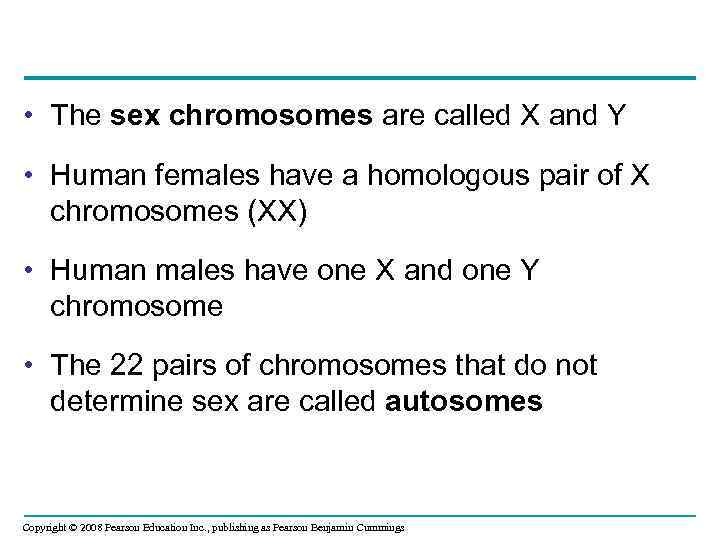 • The sex chromosomes are called X and Y

• Human females have a homologous pair of X chromosomes (XX)

• Human males have one X and one Y chromosome

• The 22 pairs of chromosomes that do not determine sex are called autosomes

Copyright © 2008 Pearson Education Inc., publishing as Pearson Benjamin Cummings